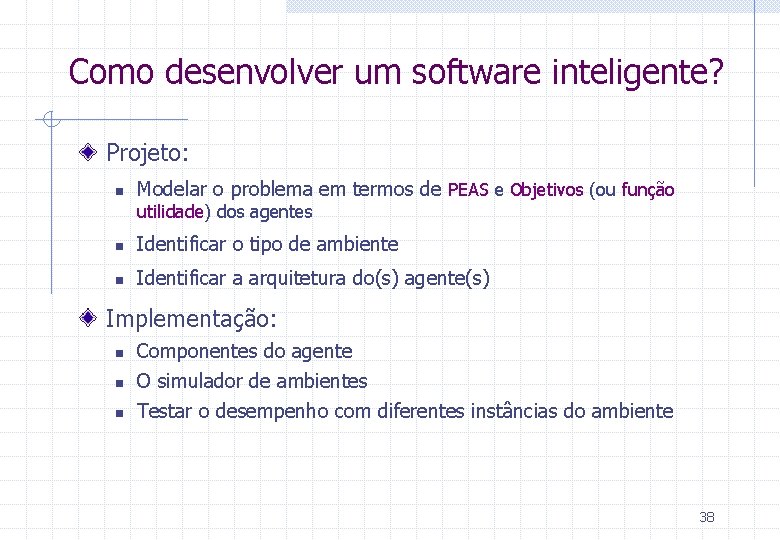 Como desenvolver um software inteligente?

Projeto:

Modelar o problema em termos de PEAS e Objetivos (ou função utilidade) dos agentes

Identificar o tipo de ambiente

Identificar a arquitetura do(s) agente(s)

Implementação:

Componentes do agente

O simulador de ambientes

Testar o desempenho com diferentes instâncias do ambiente

38